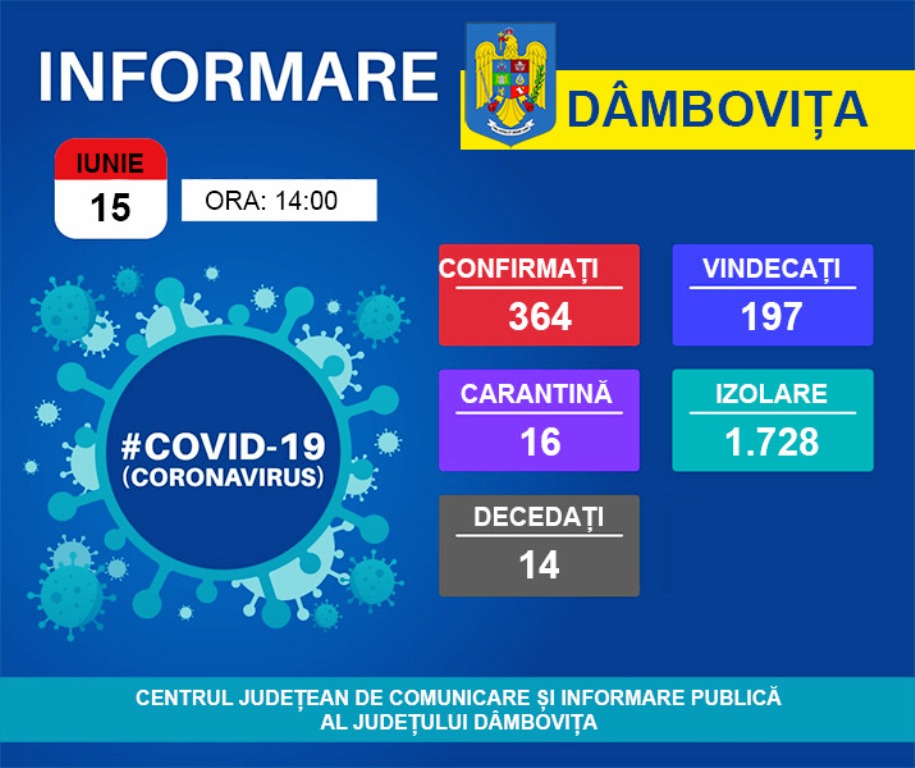 INFORMARE

DÂMBOVIȚA

IUNIE
15

ORA: 14:00

#COVID-19
(CORONAVIRUS)

CONFIRMAȚI
364

VINDECAȚI
197

CARANTINĂ
16

IZOLARE
1.728

DECEDAȚI
14

CENTRUL JUDEȚEAN DE COMUNICARE ȘI INFORMARE PUBLICĂ
AL JUDEȚULUI DÂMBOVIȚA